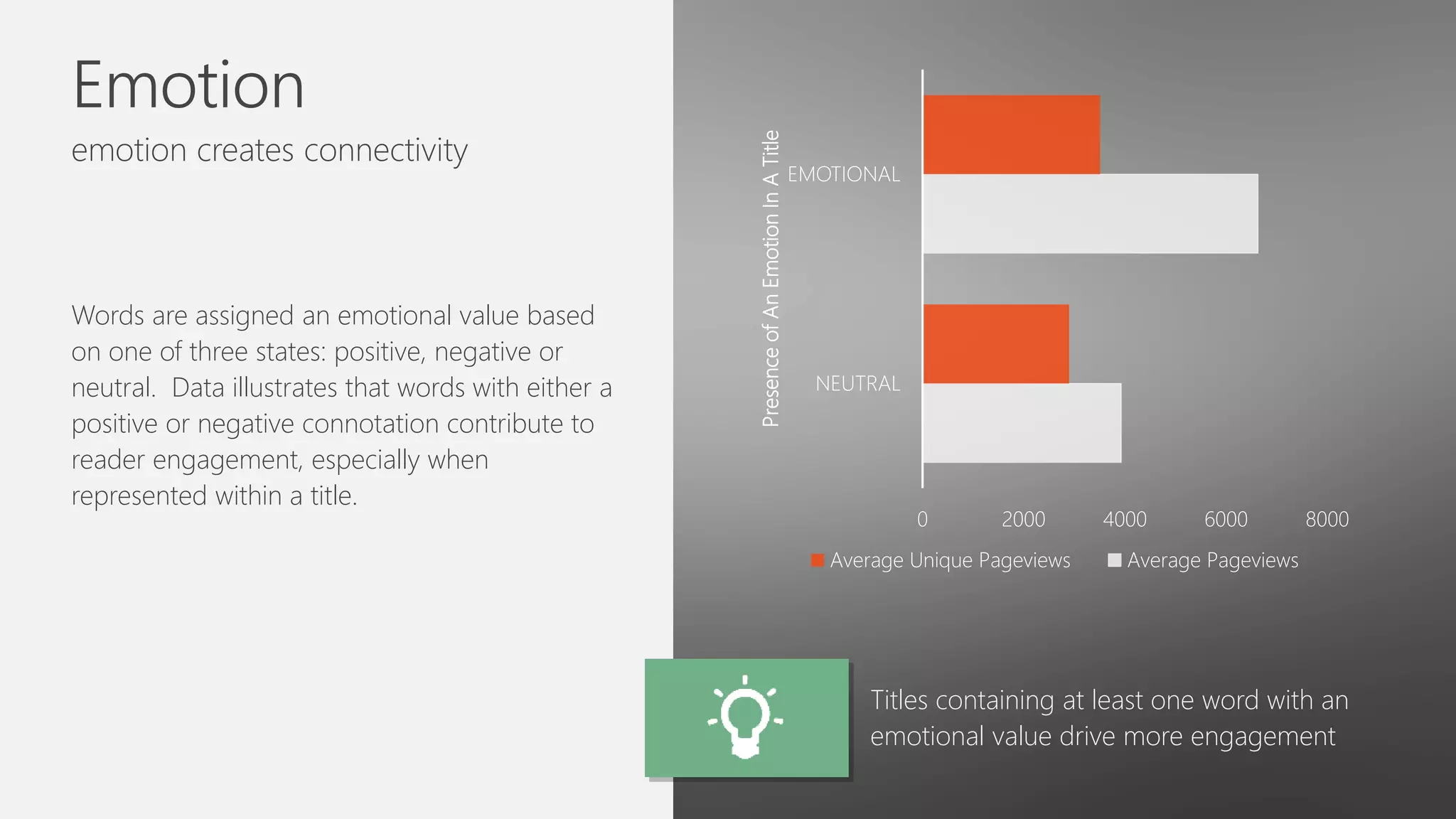 Emotion

emotion creates connectivity

Words are assigned an emotional value based on one of three states: positive, negative or neutral.  Data illustrates that words with either a positive or negative connotation contribute to reader engagement, especially when represented within a title.

Presence of An Emotion In A Title

EMOTIONAL

NEUTRAL

0 2000 4000 6000 8000

Average Unique Pageviews Average Pageviews

Titles containing at least one word with an emotional value drive more engagement